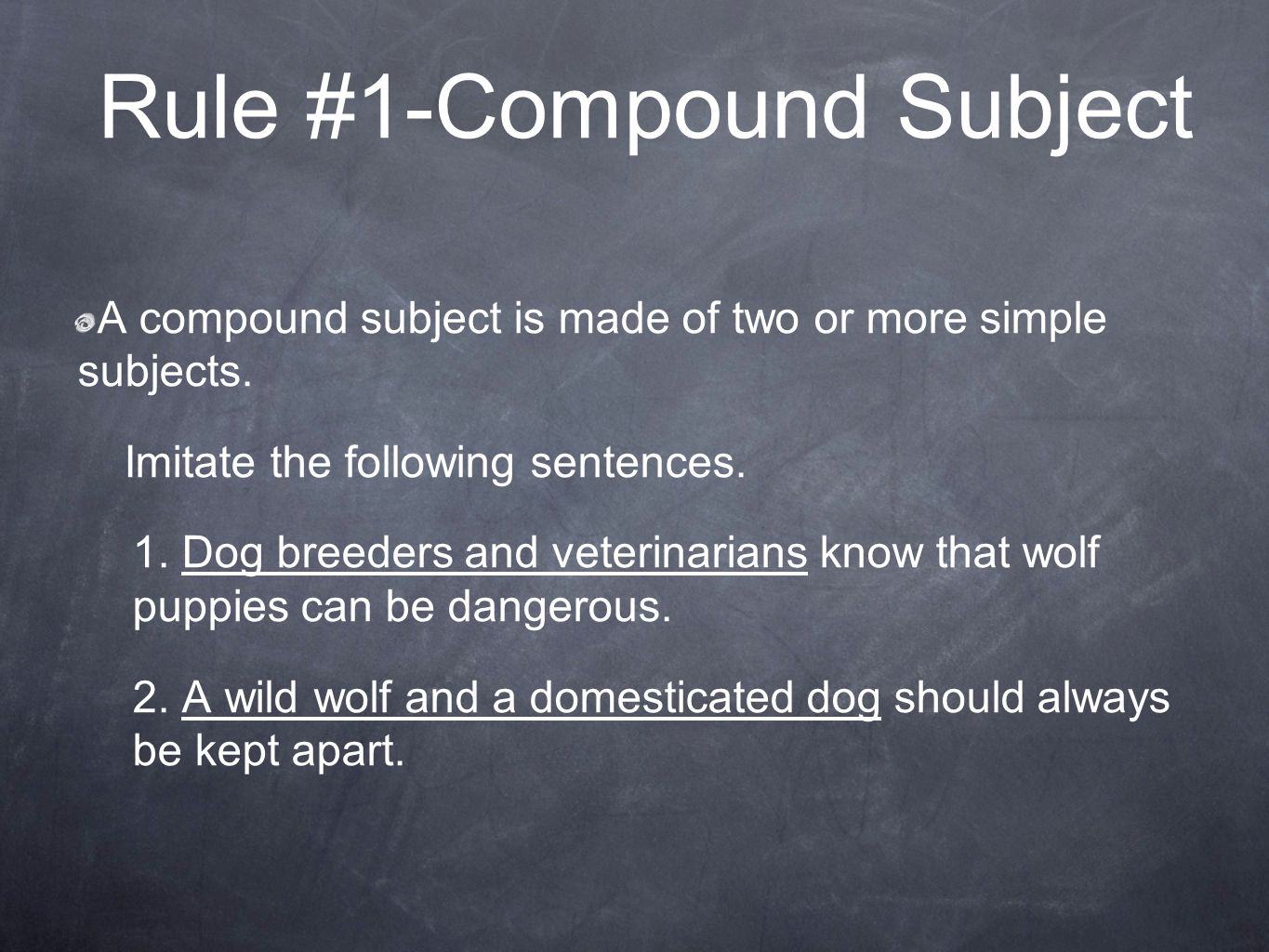 Rule #1-Compound Subject

A compound subject is made of two or more simple subjects.

Imitate the following sentences.

1. Dog breeders and veterinarians know that wolf puppies can be dangerous.

2. A wild wolf and a domesticated dog should always be kept apart.